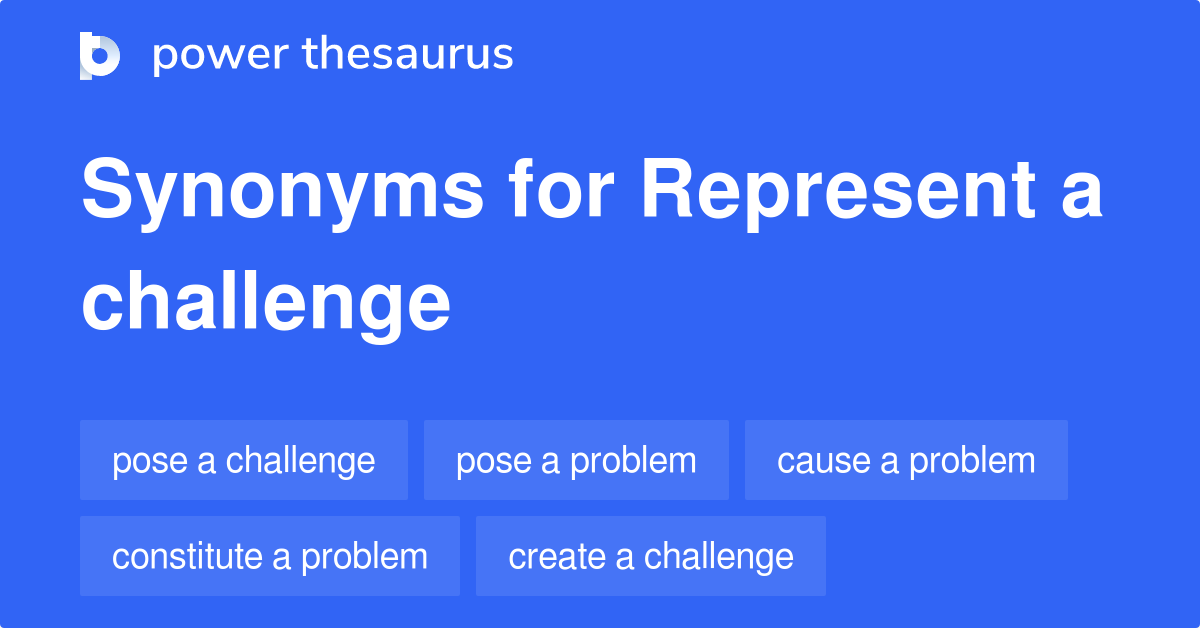 power thesaurus

Synonyms for Represent a challenge

pose a challenge
pose a problem
cause a problem
constitute a problem
create a challenge